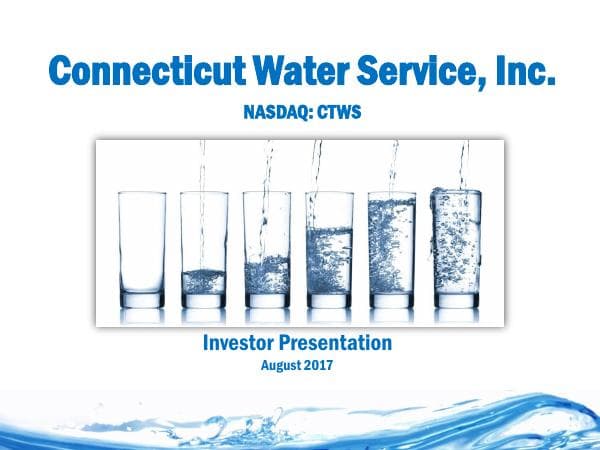 Connecticut Water Service, Inc.

NASDAQ: CTWS

Investor Presentation

August 2017